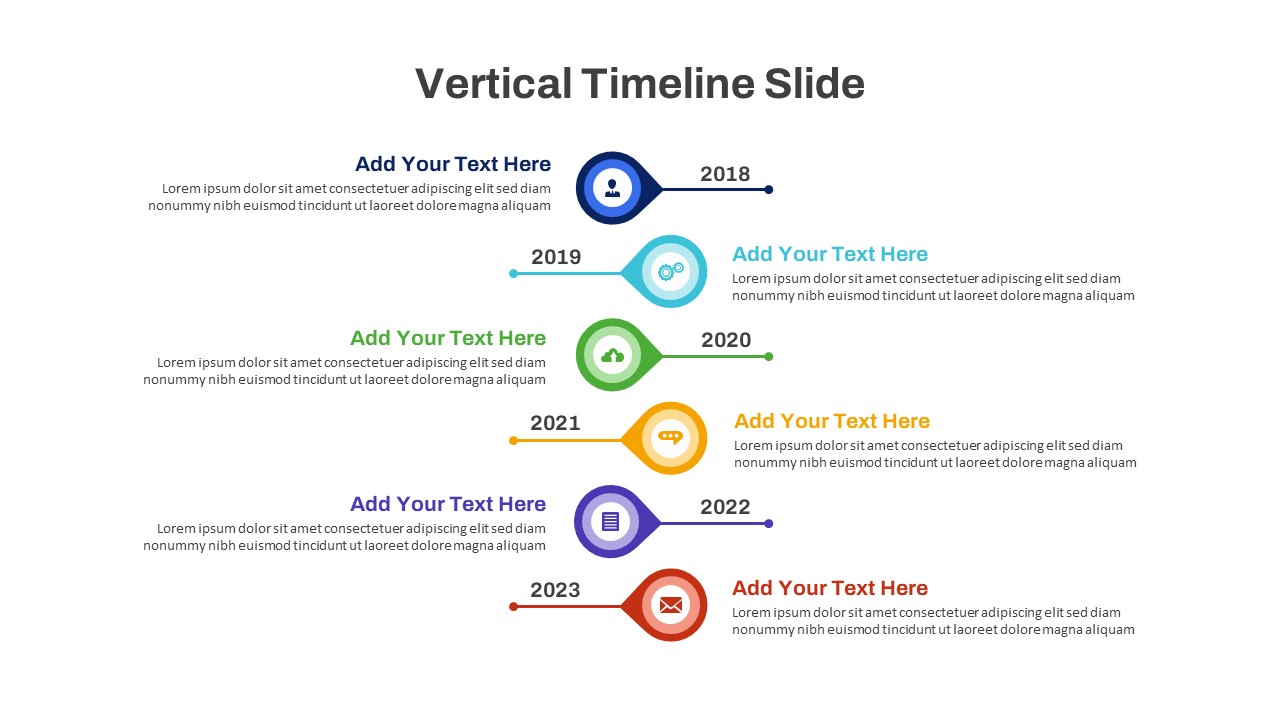 Vertical Timeline Slide

Add Your Text Here
Lorem ipsum dolor sit amet consectetuer adipiscing elit sed diam nonummy nibh euismod tincidunt ut laoreet dolore magna aliquam

2018

2019

Add Your Text Here
Lorem ipsum dolor sit amet consectetuer adipiscing elit sed diam nonummy nibh euismod tincidunt ut laoreet dolore magna aliquam

Add Your Text Here
Lorem ipsum dolor sit amet consectetuer adipiscing elit sed diam nonummy nibh euismod tincidunt ut laoreet dolore magna aliquam

2020

2021

Add Your Text Here
Lorem ipsum dolor sit amet consectetuer adipiscing elit sed diam nonummy nibh euismod tincidunt ut laoreet dolore magna aliquam

Add Your Text Here
Lorem ipsum dolor sit amet consectetuer adipiscing elit sed diam nonummy nibh euismod tincidunt ut laoreet dolore magna aliquam

2022

2023

Add Your Text Here
Lorem ipsum dolor sit amet consectetuer adipiscing elit sed diam nonummy nibh euismod tincidunt ut laoreet dolore magna aliquam